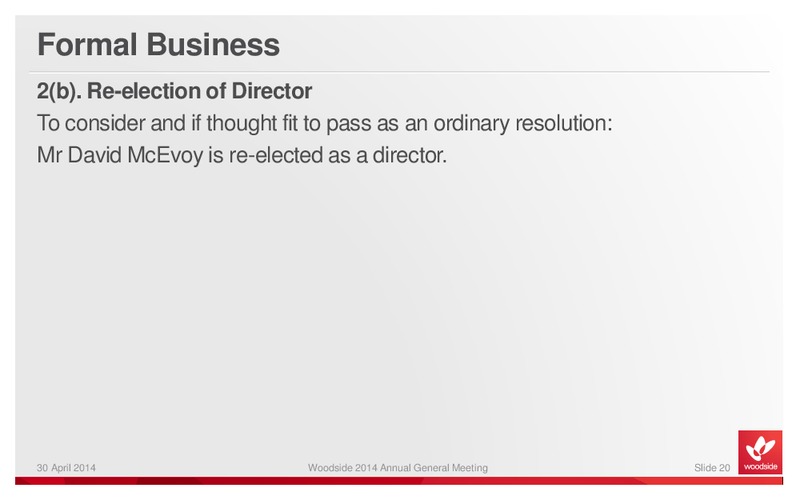 Formal Business

2(b). Re-election of Director

To consider and if thought fit to pass as an ordinary resolution:

Mr David McEvoy is re-elected as a director.

30 April 2014

Woodside 2014 Annual General Meeting

Slide 20

woodside